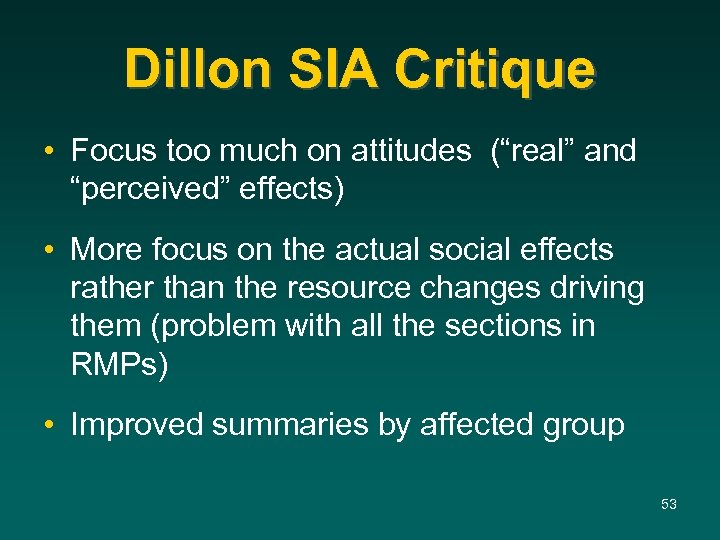 Dillon SIA Critique

• Focus too much on attitudes (“real” and “perceived” effects)

• More focus on the actual social effects rather than the resource changes driving them (problem with all the sections in RMPs)

• Improved summaries by affected group

53